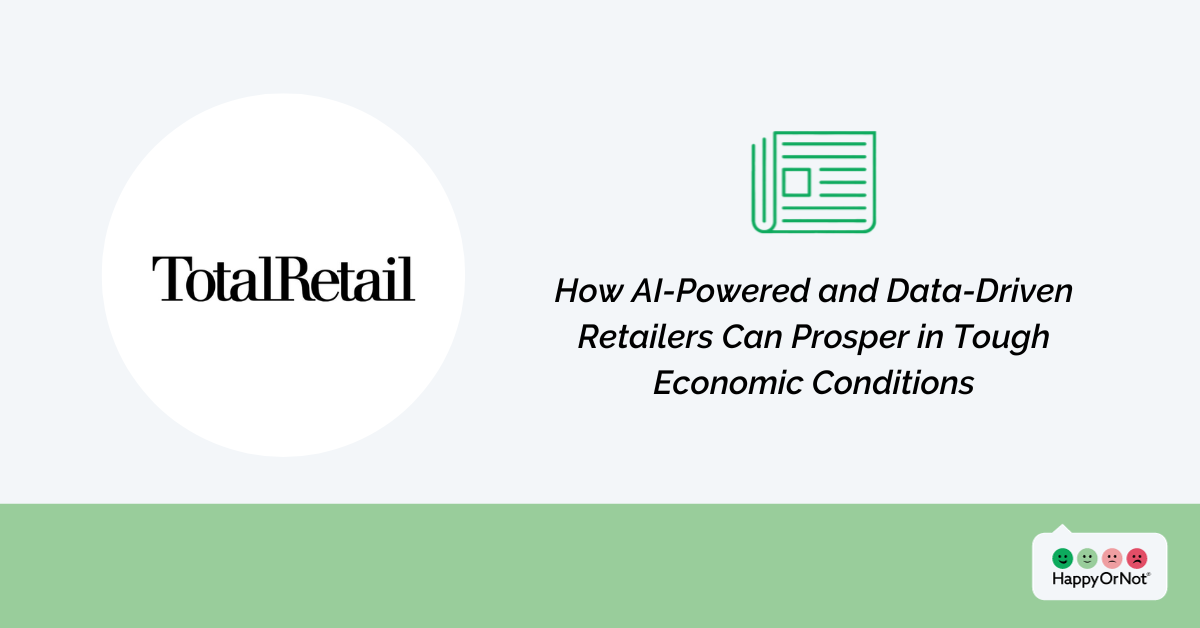 TotalRetail

How AI-Powered and Data-Driven Retailers Can Prosper in Tough Economic Conditions

HappyOrNot®